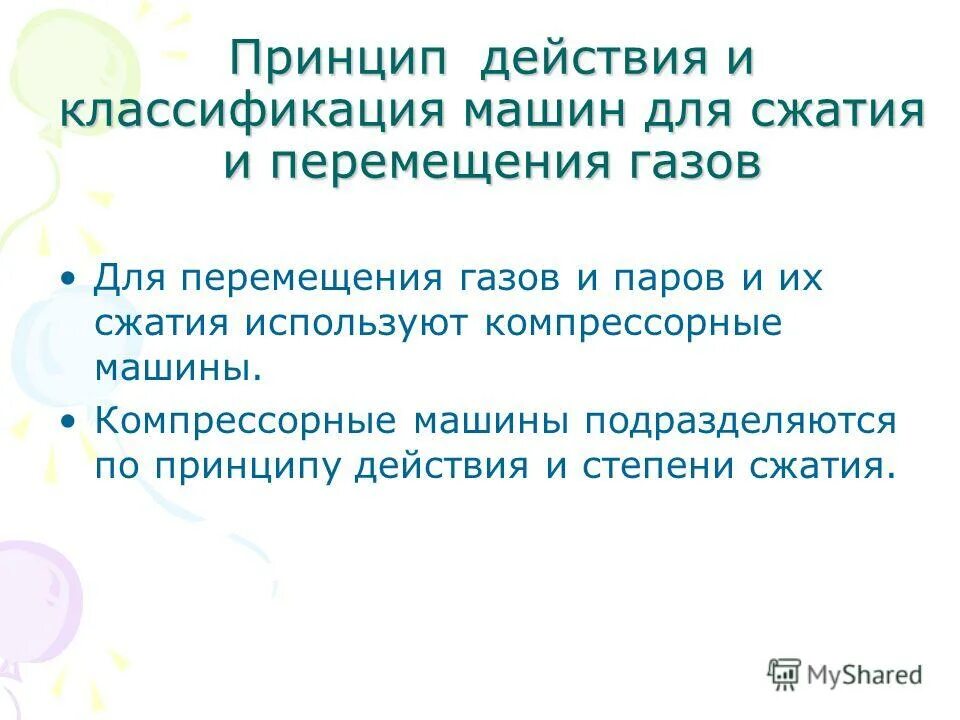 Принцип действия и классификация машин для сжатия и перемещения газов

• Для перемещения газов и паров и их сжатия используют компрессорные машины.

• Компрессорные машины подразделяются по принципу действия и степени сжатия.

MyShared